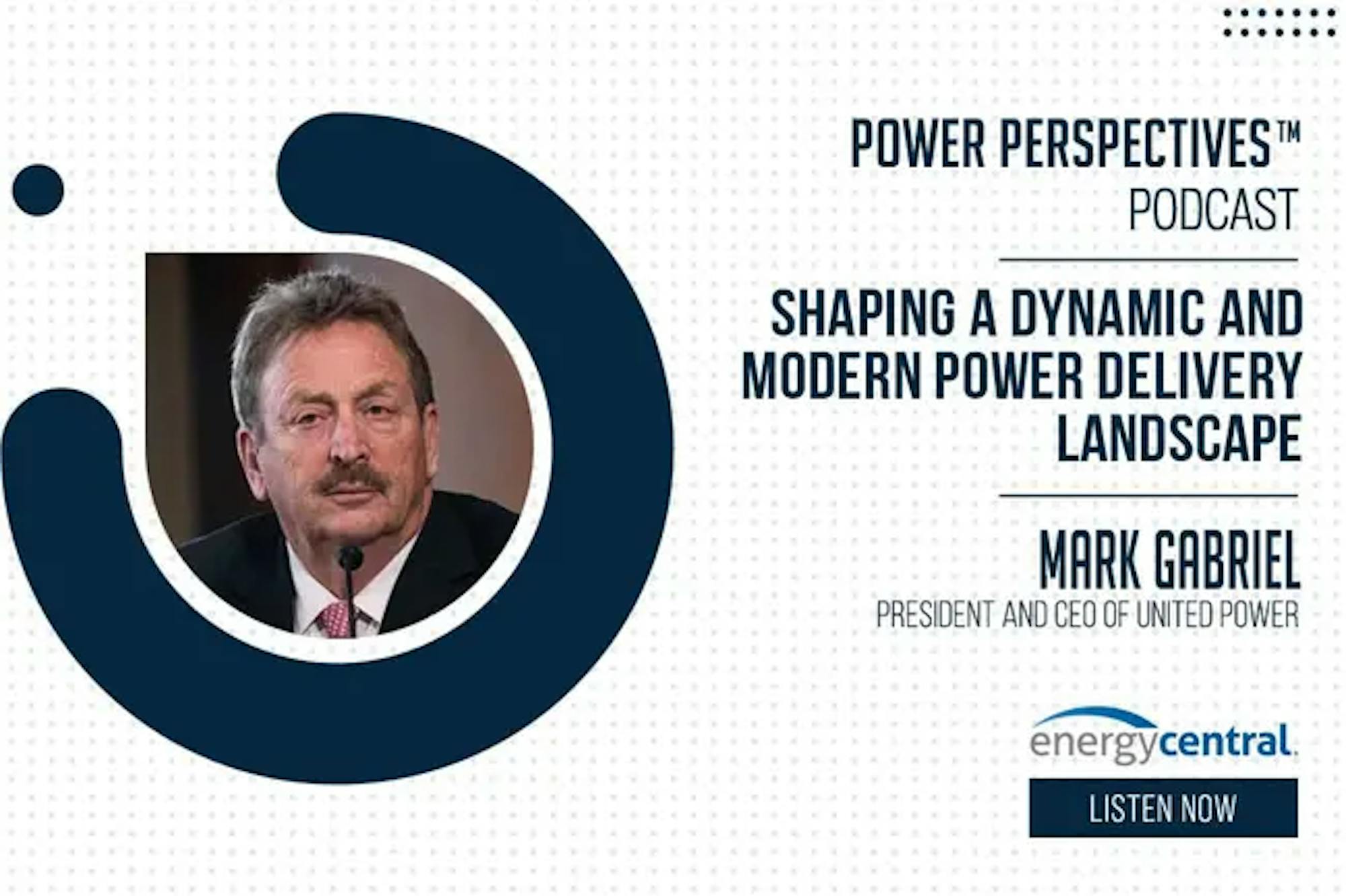 POWER PERSPECTIVES™
PODCAST

SHAPING A DYNAMIC AND MODERN POWER DELIVERY LANDSCAPE

MARK GABRIEL
PRESIDENT AND CEO OF UNITED POWER

energycentral.

LISTEN NOW